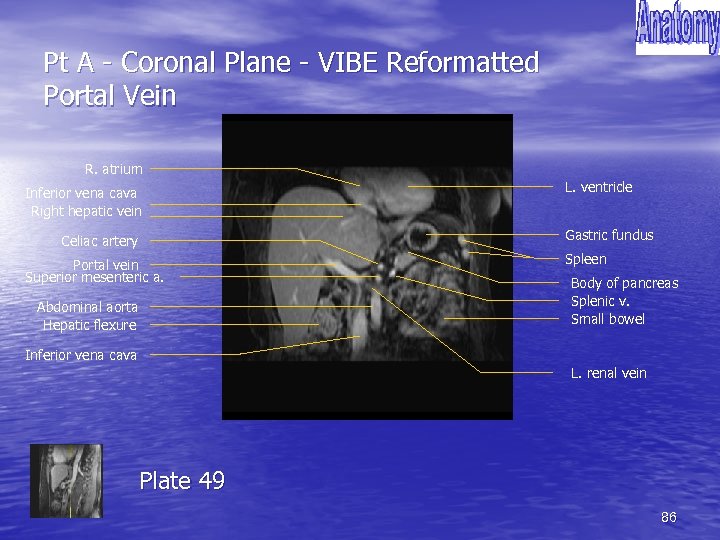 Anatomy

Pt A - Coronal Plane - VIBE Reformatted Portal Vein

R. atrium
Inferior vena cava
Right hepatic vein
Celiac artery
Portal vein
Superior mesenteric a.
Abdominal aorta
Hepatic flexure
Inferior vena cava

L. ventricle
Gastric fundus
Spleen
Body of pancreas
Splenic v.
Small bowel
L. renal vein

Plate 49

86